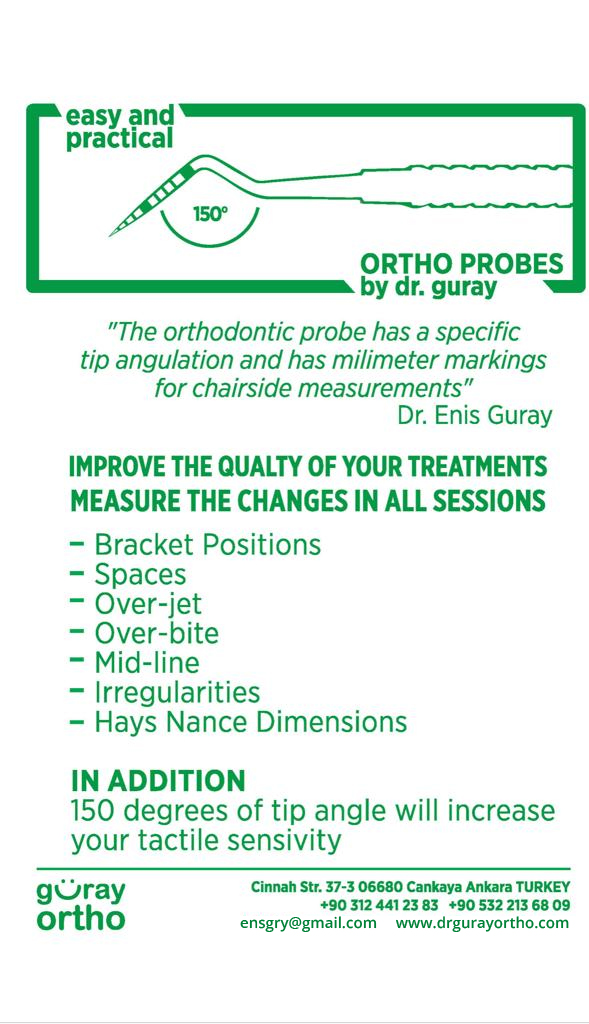 easy and practical

150°

ORTHO PROBES
by dr. guray

"The orthodontic probe has a specific tip angulation and has milimeter markings for chairside measurements"
Dr. Enis Guray

IMPROVE THE QUALTY OF YOUR TREATMENTS
MEASURE THE CHANGES IN ALL SESSIONS

– Bracket Positions
– Spaces
– Over-jet
– Over-bite
– Mid-line
– Irregularities
– Hays Nance Dimensions

IN ADDITION
150 degrees of tip angle will increase your tactile sensivity

güray ortho

Cinnah Str. 37-3 06680 Cankaya Ankara TURKEY
+90 312 441 23 83 +90 532 213 68 09
ensgry@gmail.com www.drgurayortho.com